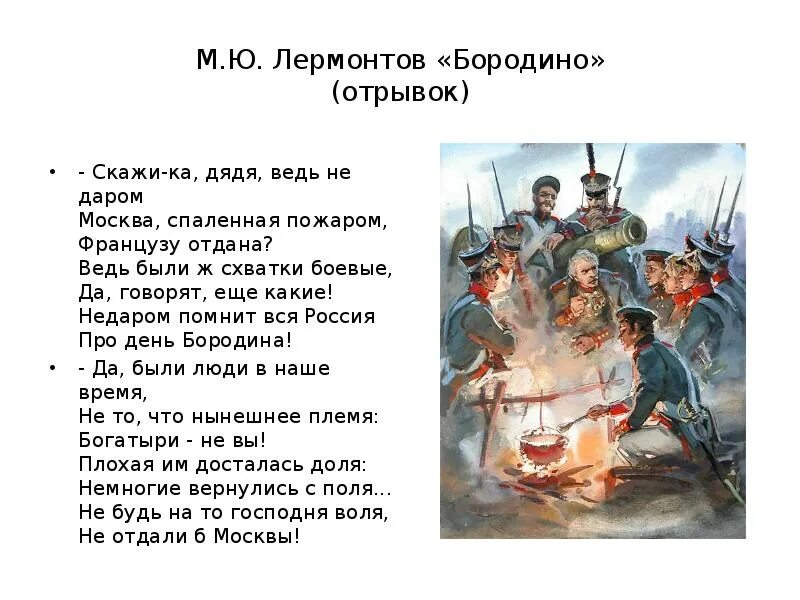 М.Ю. Лермонтов «Бородино» (отрывок)

• - Скажи-ка, дядя, ведь не даром
Москва, спаленная пожаром,
Французу отдана?
Ведь были ж схватки боевые,
Да, говорят, еще какие!
Недаром помнит вся Россия
Про день Бородина!

• - Да, были люди в наше время,
Не то, что нынешнее племя:
Богатыри - не вы!
Плохая им досталась доля:
Немногие вернулись с поля...
Не будь на то господня воля,
Не отдали б Москвы!